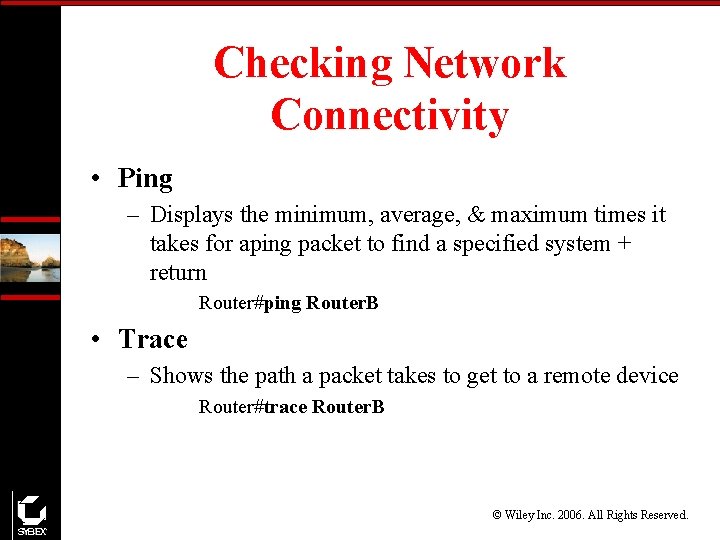 Checking Network Connectivity

• Ping

– Displays the minimum, average, & maximum times it takes for aping packet to find a specified system + return

Router#ping RouterB

• Trace

– Shows the path a packet takes to get to a remote device

Router#trace RouterB

SYBEX

© Wiley Inc. 2006. All Rights Reserved.